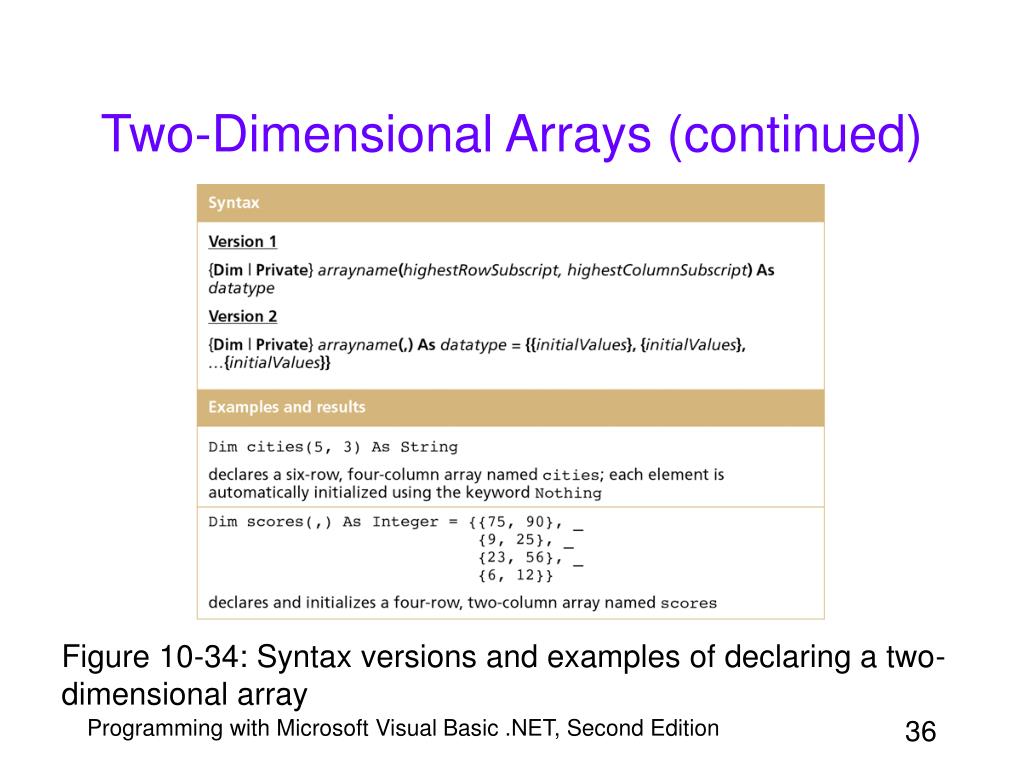 Two-Dimensional Arrays (continued)

Syntax

Version 1

{Dim | Private} arrayname(highestRowSubscript, highestColumnSubscript) As datatype

Version 2

{Dim | Private} arrayname(,) As datatype = {{initialValues}, {initialValues}, …{initialValues}}

Examples and results

Dim cities(5, 3) As String

declares a six-row, four-column array named cities; each element is automatically initialized using the keyword Nothing

Dim scores(,) As Integer = {{75, 90}, _
{9, 25}, _
{23, 56}, _
{6, 12}}

declares and initializes a four-row, two-column array named scores

Figure 10-34: Syntax versions and examples of declaring a two-dimensional array

Programming with Microsoft Visual Basic .NET, Second Edition

36